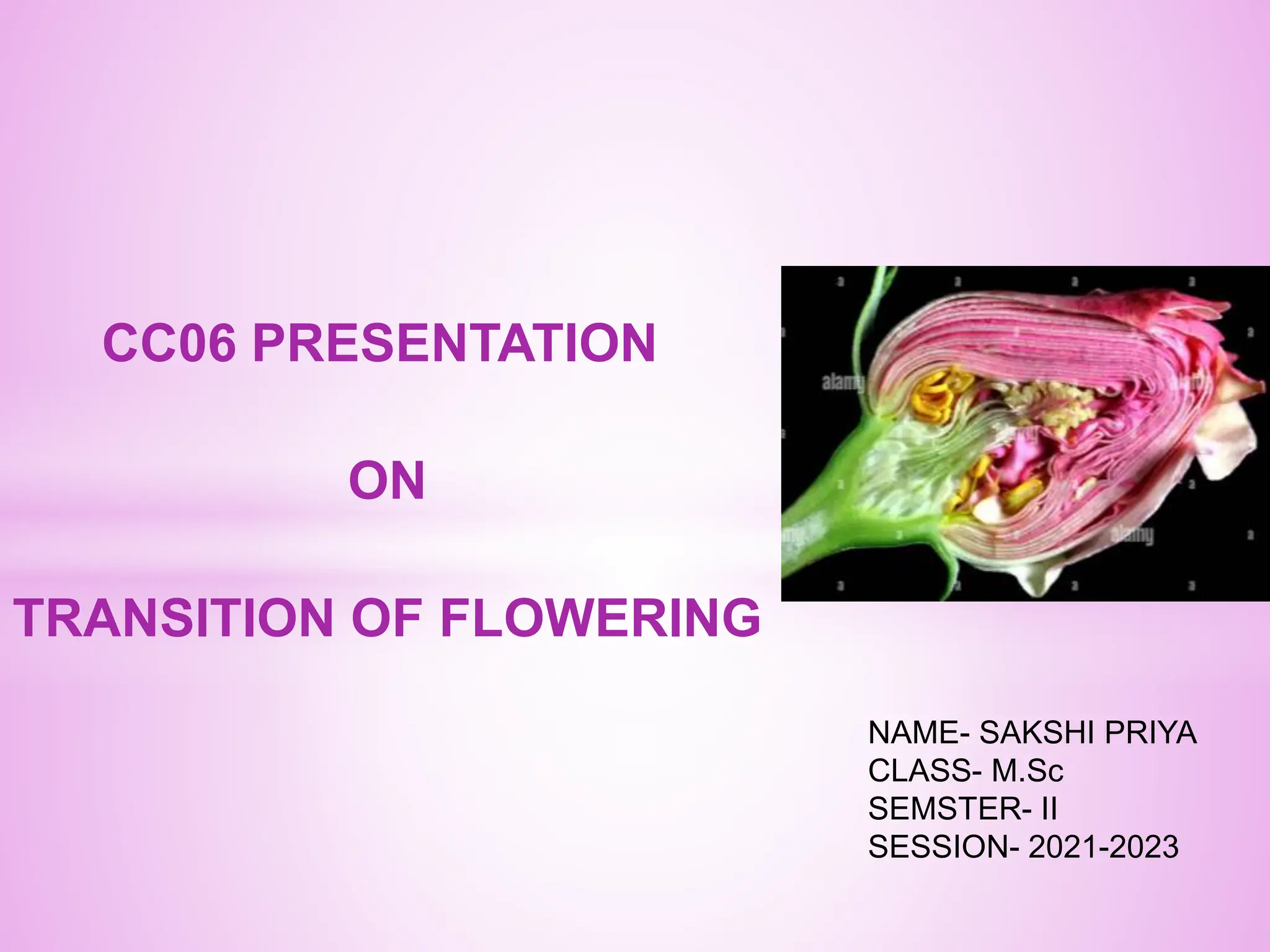 CC06 PRESENTATION

ON

TRANSITION OF FLOWERING

alamy

alamy

NAME- SAKSHI PRIYA
CLASS- M.Sc
SEMSTER- II
SESSION- 2021-2023